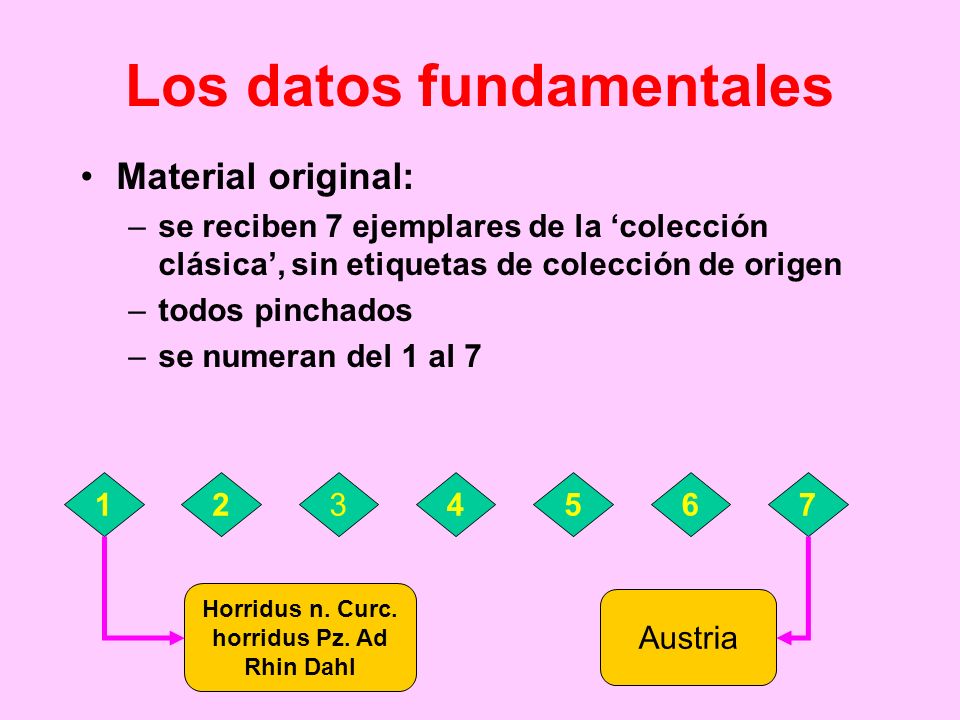 Los datos fundamentales

• Material original:
– se reciben 7 ejemplares de la ‘colección clásica’, sin etiquetas de colección de origen
– todos pinchados
– se numeran del 1 al 7

1 2 3 4 5 6 7

Horridus n. Curc. horridus Pz. Ad Rhin Dahl

Austria